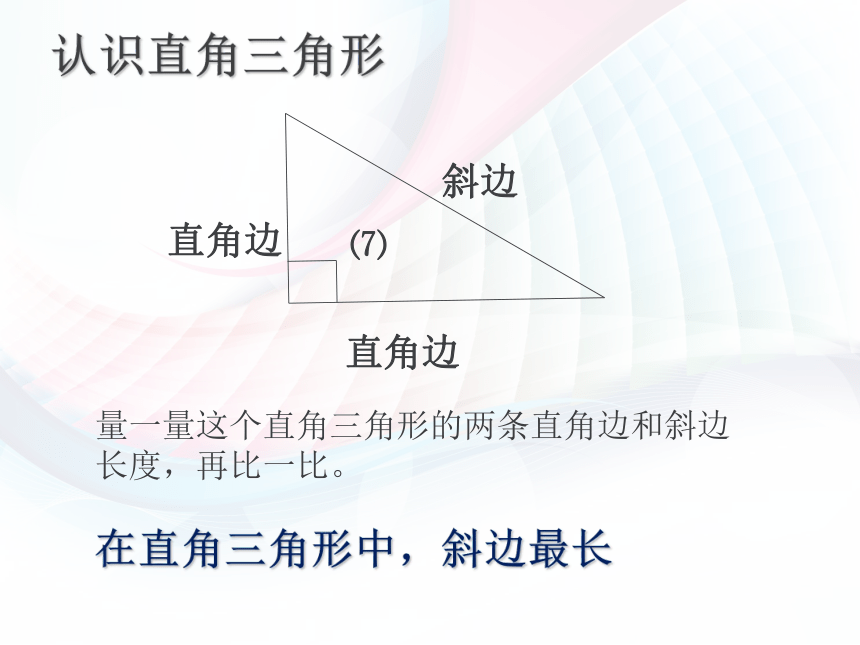 认识直角三角形

斜边

直角边

(7)

直角边

量一量这个直角三角形的两条直角边和斜边长度，再比一比。

在直角三角形中，斜边最长